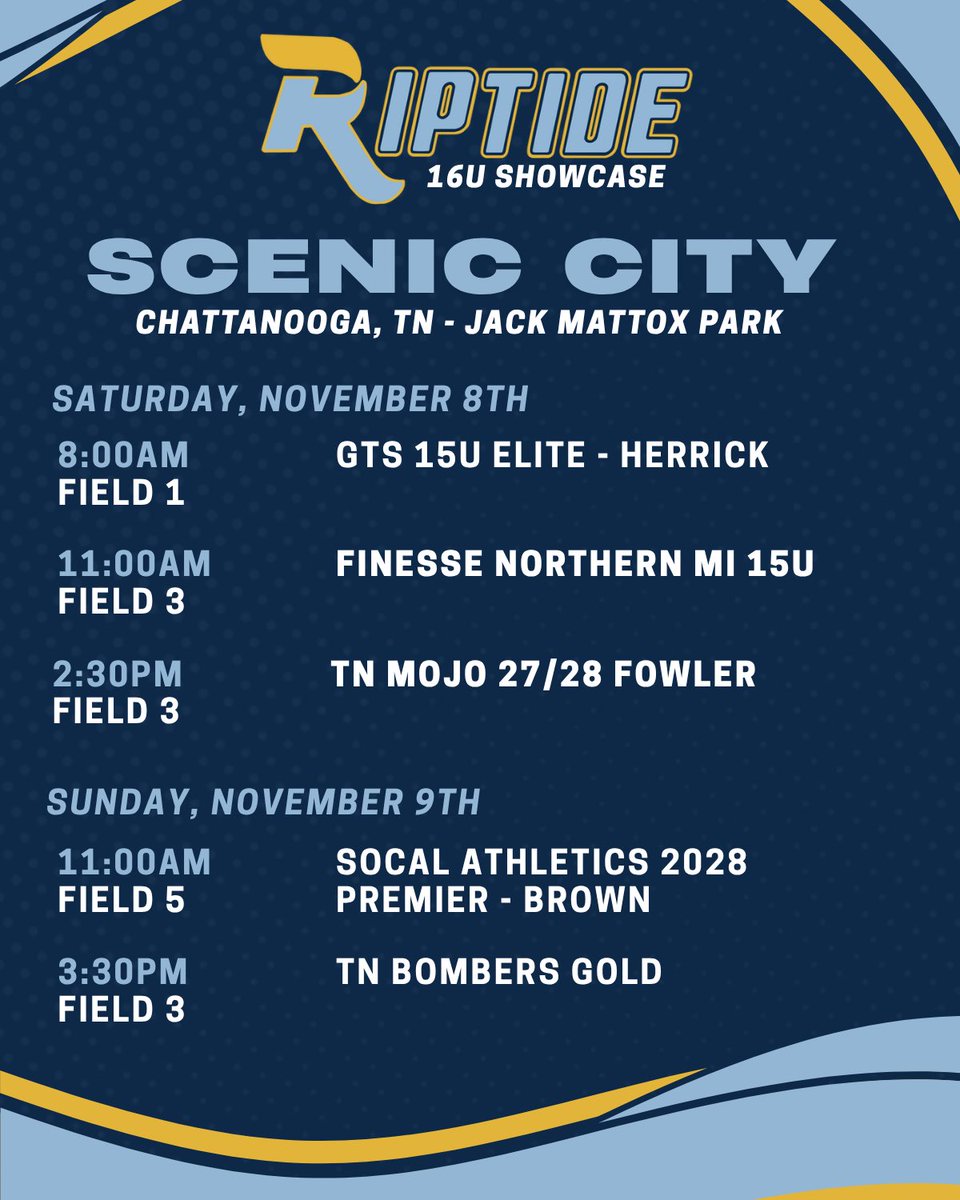 RIPTIDE
16U SHOWCASE

SCENIC CITY
CHATTANOOGA, TN - JACK MATTOX PARK

SATURDAY, NOVEMBER 8TH

8:00AM
FIELD 1
GTS 15U ELITE - HERRICK

11:00AM
FIELD 3
FINESSE NORTHERN MI 15U

2:30PM
FIELD 3
TN MOJO 27/28 FOWLER

SUNDAY, NOVEMBER 9TH

11:00AM
FIELD 5
SOCAL ATHLETICS 2028 PREMIER - BROWN

3:30PM
FIELD 3
TN BOMBERS GOLD